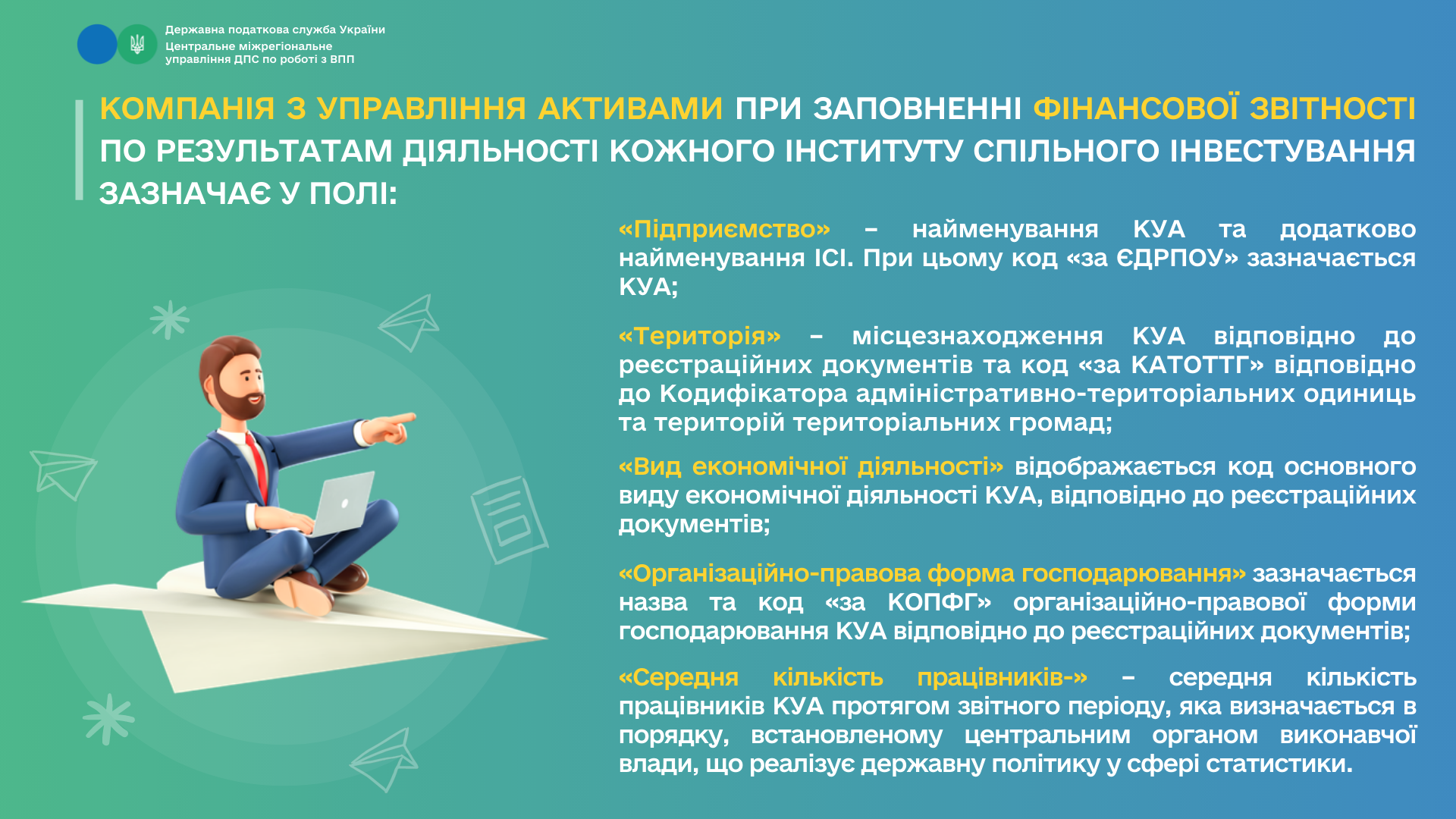 Державна податкова служба України
Центральне міжрегіональне управління ДПС по роботі з ВПП

КОМПАНІЯ З УПРАВЛІННЯ АКТИВАМИ ПРИ ЗАПОВНЕННІ ФІНАНСОВОЇ ЗВІТНОСТІ ПО РЕЗУЛЬТАТАМ ДІЯЛЬНОСТІ КОЖНОГО ІНСТИТУТУ СПІЛЬНОГО ІНВЕСТУВАННЯ ЗАЗНАЧАЄ У ПОЛІ:

«Підприємство» – найменування КУА та додатково найменування ІСІ. При цьому код «за ЄДРПОУ» зазначається КУА;

«Територія» – місцезнаходження КУА відповідно до реєстраційних документів та код «за КАТОТТГ» відповідно до Кодифікатора адміністративно-територіальних одиниць та територій територіальних громад;

«Вид економічної діяльності» відображається код основного виду економічної діяльності КУА, відповідно до реєстраційних документів;

«Організаційно-правова форма господарювання» зазначається назва та код «за КОПФГ» організаційно-правової форми господарювання КУА відповідно до реєстраційних документів;

«Середня кількість працівників-» – середня кількість працівників КУА протягом звітного періоду, яка визначається в порядку, встановленому центральним органом виконавчої влади, що реалізує державну політику у сфері статистики.